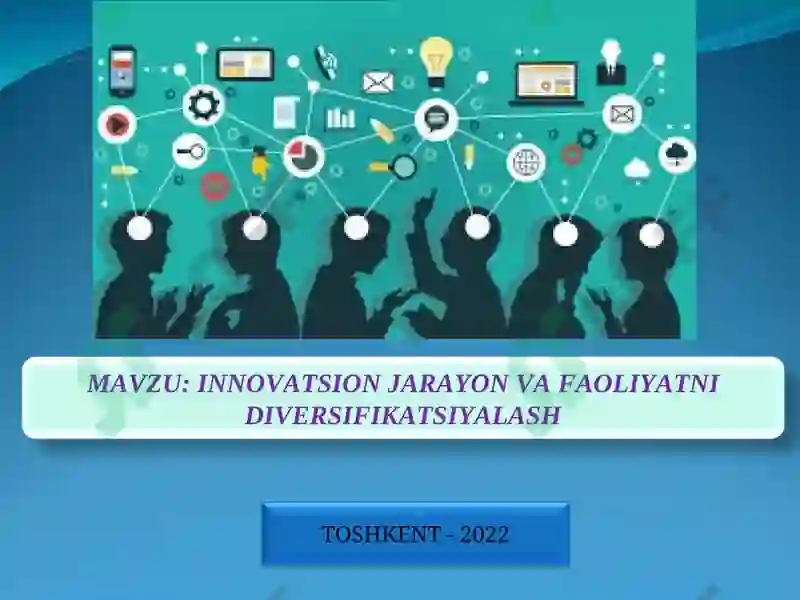 MAVZU: INNOVATSION JARAYON VA FAOLIYATNI DIVERSIFIKATSIYALASH

TOSHKENT - 2022